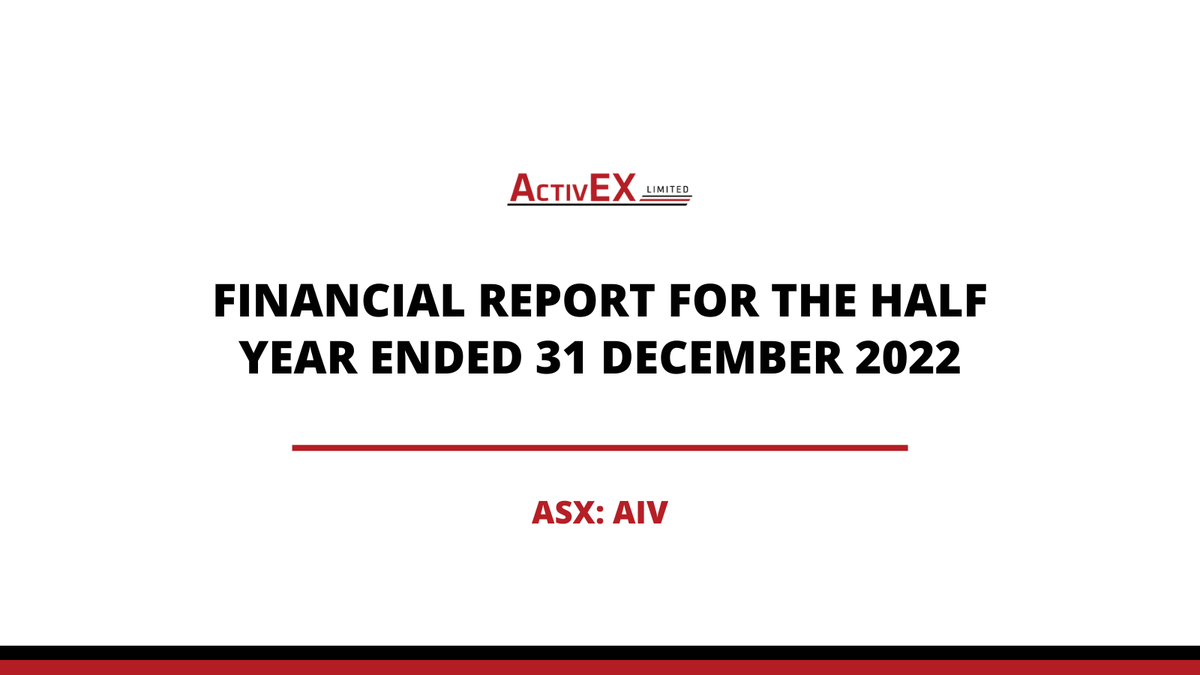 ACTIVEX LIMITED

FINANCIAL REPORT FOR THE HALF YEAR ENDED 31 DECEMBER 2022

ASX: AIV